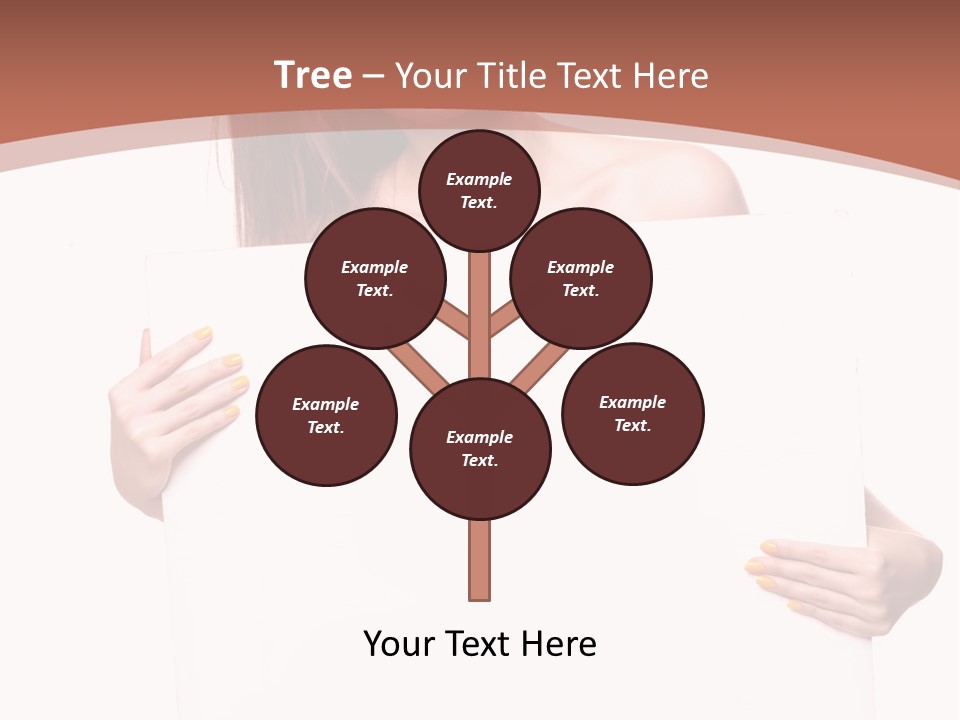 Tree – Your Title Text Here

Example Text.

Example Text.

Example Text.

Example Text.

Example Text.

Example Text.

Your Text Here